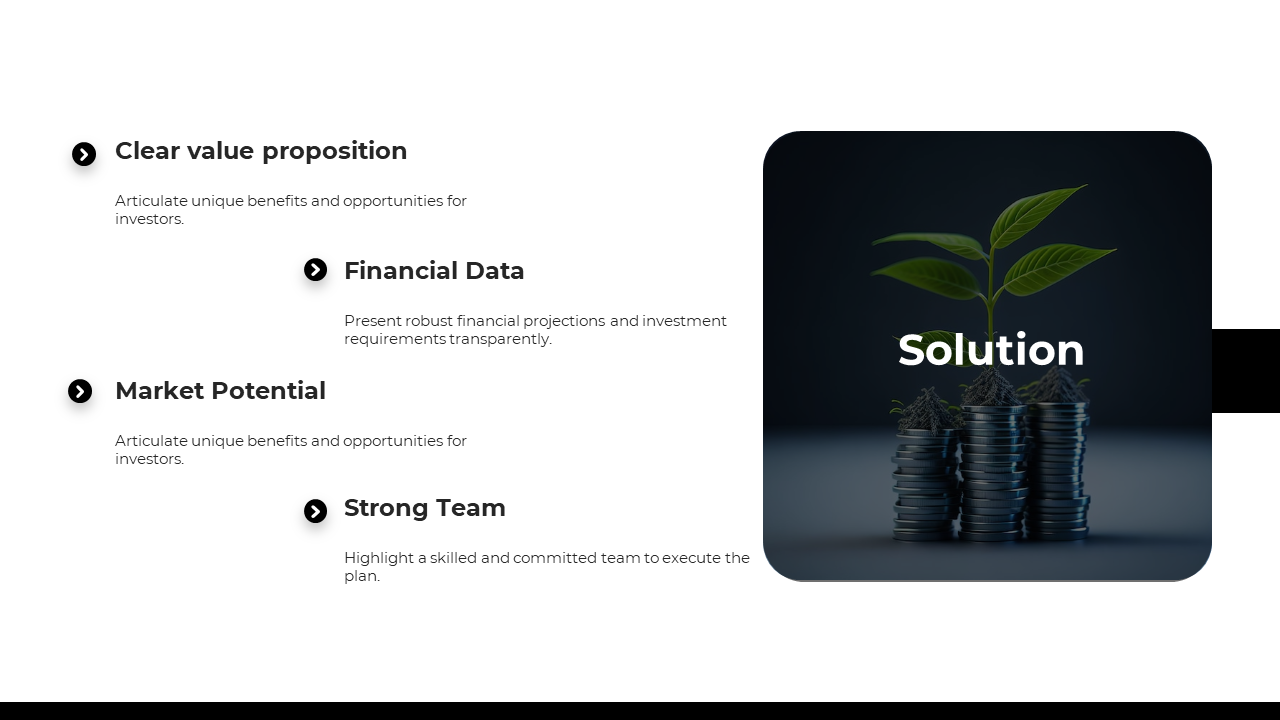 Clear value proposition

Articulate unique benefits and opportunities for investors.

Financial Data

Present robust financial projections and investment requirements transparently.

Market Potential

Articulate unique benefits and opportunities for investors.

Strong Team

Highlight a skilled and committed team to execute the plan.

Solution